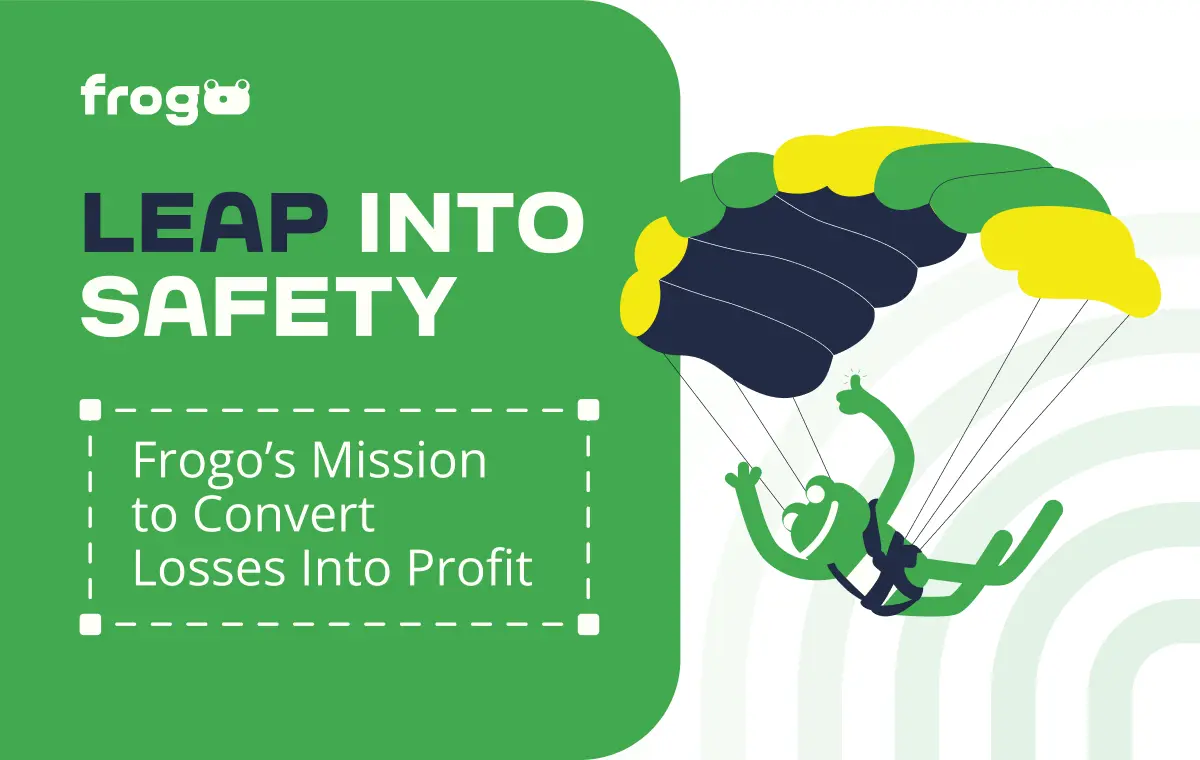 frogo

LEAP INTO SAFETY

Frogo's Mission to Convert Losses Into Profit